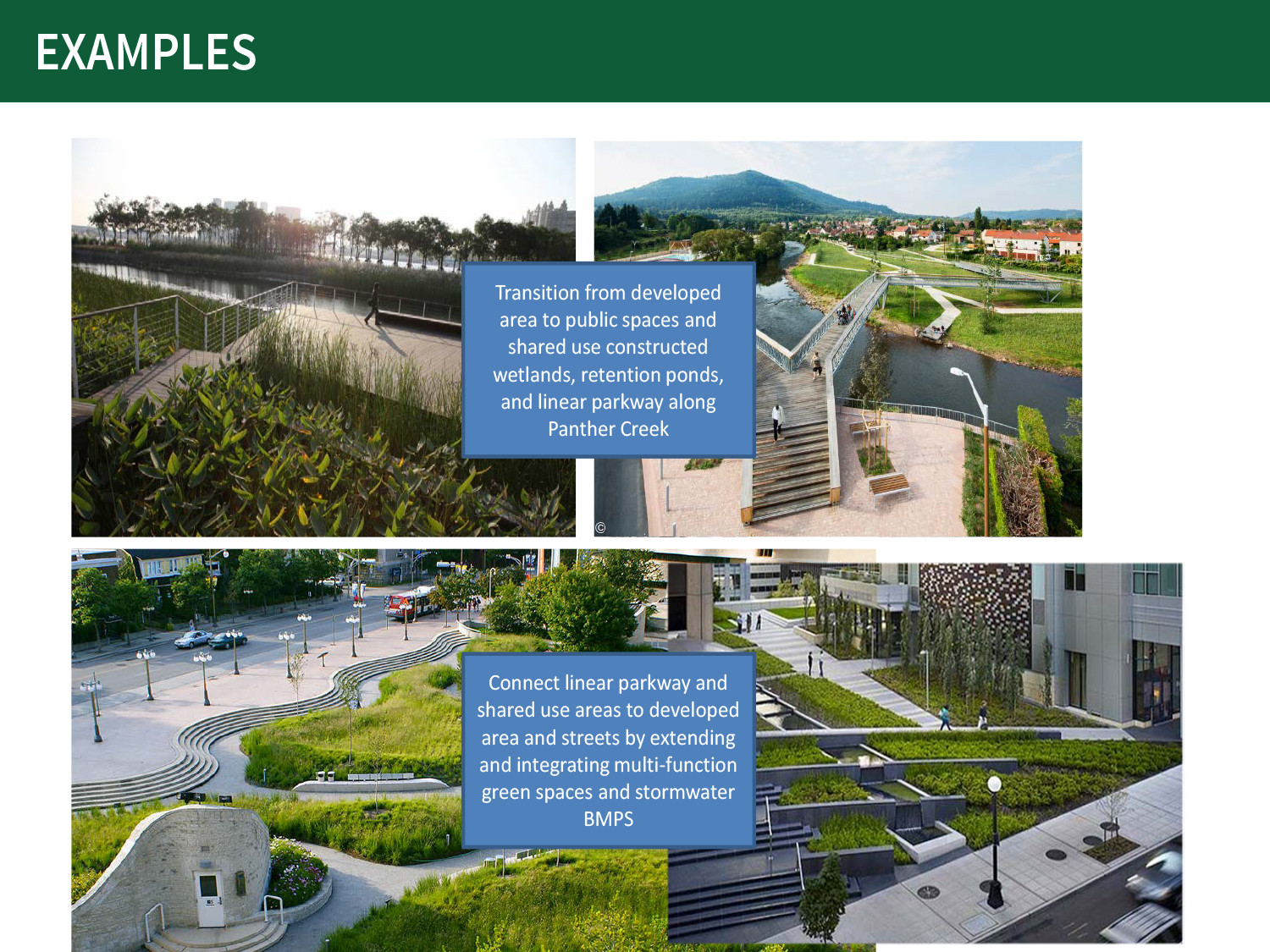 EXAMPLES

Transition from developed area to public spaces and shared use constructed wetlands, retention ponds, and linear parkway along Panther Creek

©

Connect linear parkway and shared use areas to developed area and streets by extending and integrating multi-function green spaces and stormwater BMPS